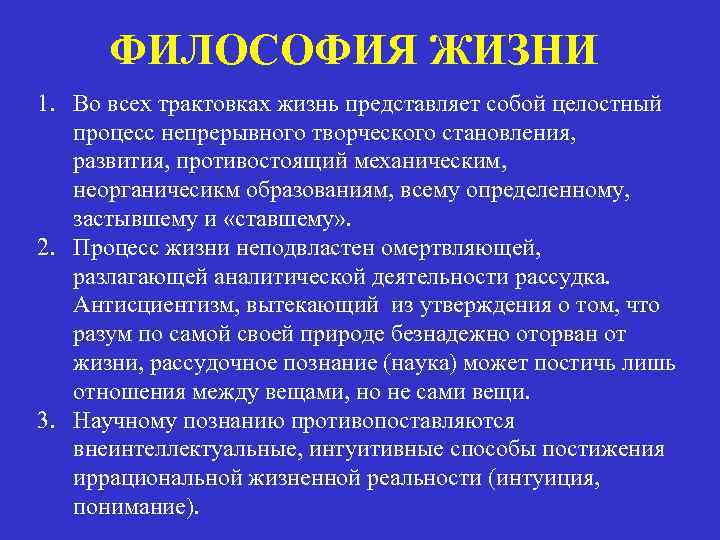 ФИЛОСОФИЯ ЖИЗНИ

1. Во всех трактовках жизнь представляет собой целостный процесс непрерывного творческого становления, развития, противостоящий механическим, неорганичесикм образованиям, всему определенному, застывшему и «ставшему».
2. Процесс жизни неподвластен омертвляющей, разлагающей аналитической деятельности рассудка. Антисциентизм, вытекающий из утверждения о том, что разум по самой своей природе безнадежно оторван от жизни, рассудочное познание (наука) может постичь лишь отношения между вещами, но не сами вещи.
3. Научному познанию противопоставляются внеинтеллектуальные, интуитивные способы постижения иррациональной жизненной реальности (интуиция, понимание).